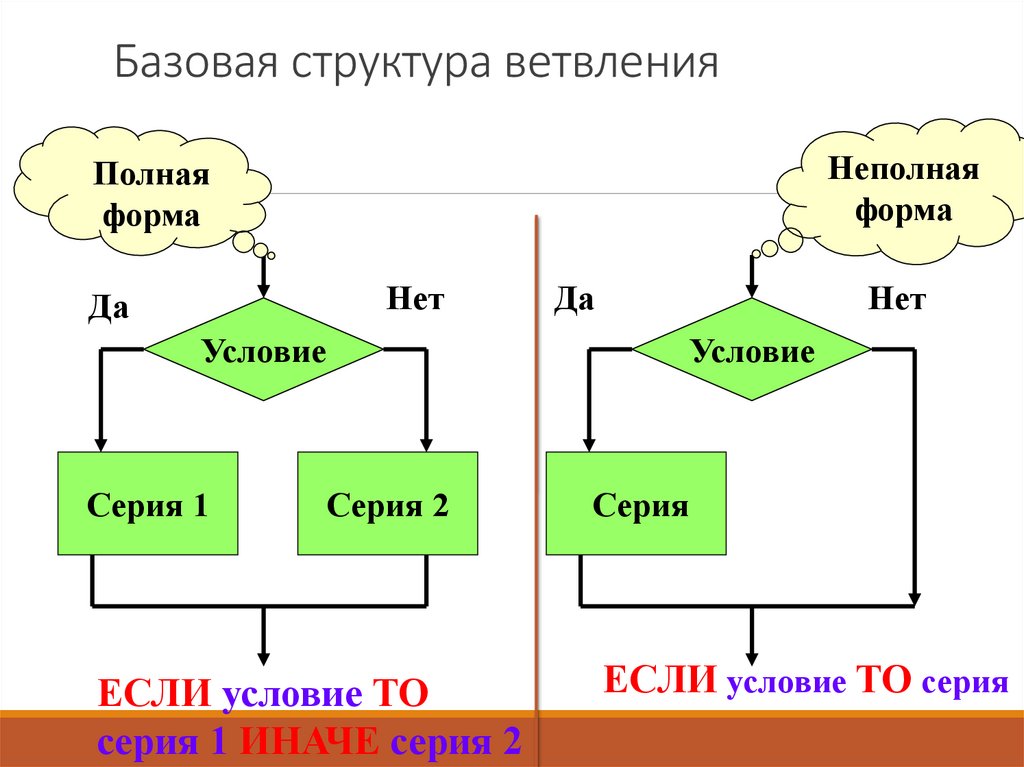 Базовая структура ветвления

Полная форма

Да

Нет

Условие

Серия 1

Серия 2

ЕСЛИ условие ТО серия 1 ИНАЧЕ серия 2

Неполная форма

Да

Нет

Условие

Серия

ЕСЛИ условие ТО серия